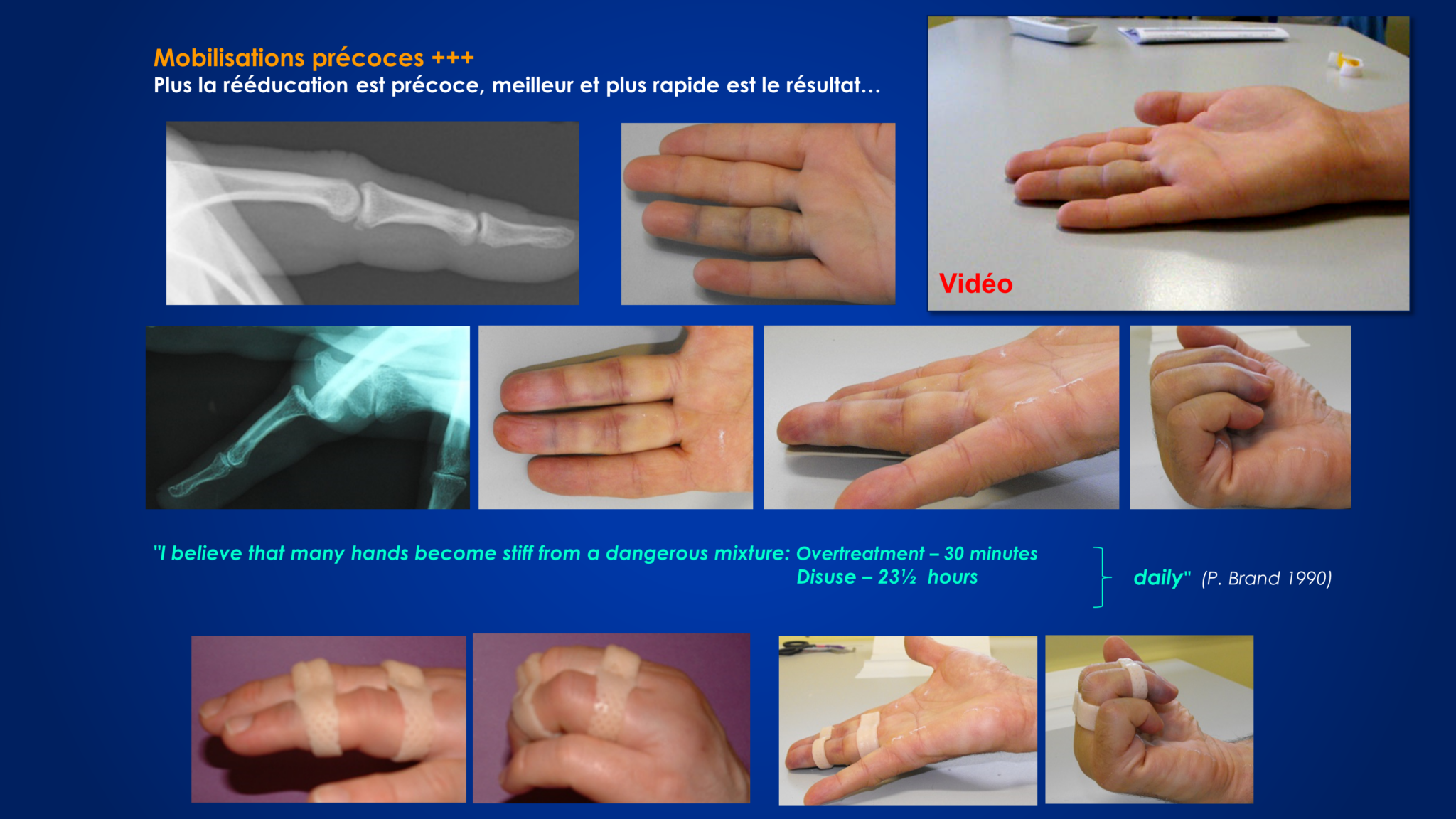 Mobilisations précoces +++
Plus la rééducation est précoce, meilleur et plus rapide est le résultat…

Vidéo

"I believe that many hands become stiff from a dangerous mixture: Overtreatment – 30 minutes
Disuse – 23½ hours
daily" (P. Brand 1990)